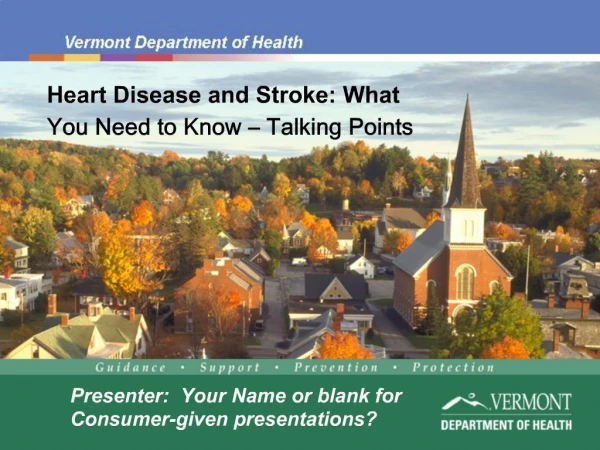 Vermont Department of Health

Heart Disease and Stroke: What You Need to Know – Talking Points

Guidance • Support • Prevention • Protection

Presenter: Your Name or blank for Consumer-given presentations?

VERMONT
DEPARTMENT OF HEALTH